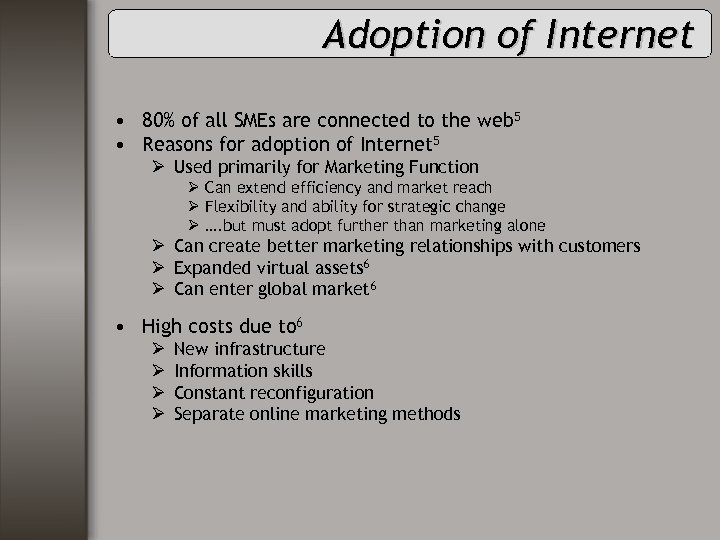 Adoption of Internet

• 80% of all SMEs are connected to the web$^5$
• Reasons for adoption of Internet$^5$
  ➢ Used primarily for Marketing Function
    ➢ Can extend efficiency and market reach
    ➢ Flexibility and ability for strategic change
    ➢ ….but must adopt further than marketing alone
  ➢ Can create better marketing relationships with customers
  ➢ Expanded virtual assets$^6$
  ➢ Can enter global market$^6$

• High costs due to$^6$
  ➢ New infrastructure
  ➢ Information skills
  ➢ Constant reconfiguration
  ➢ Separate online marketing methods